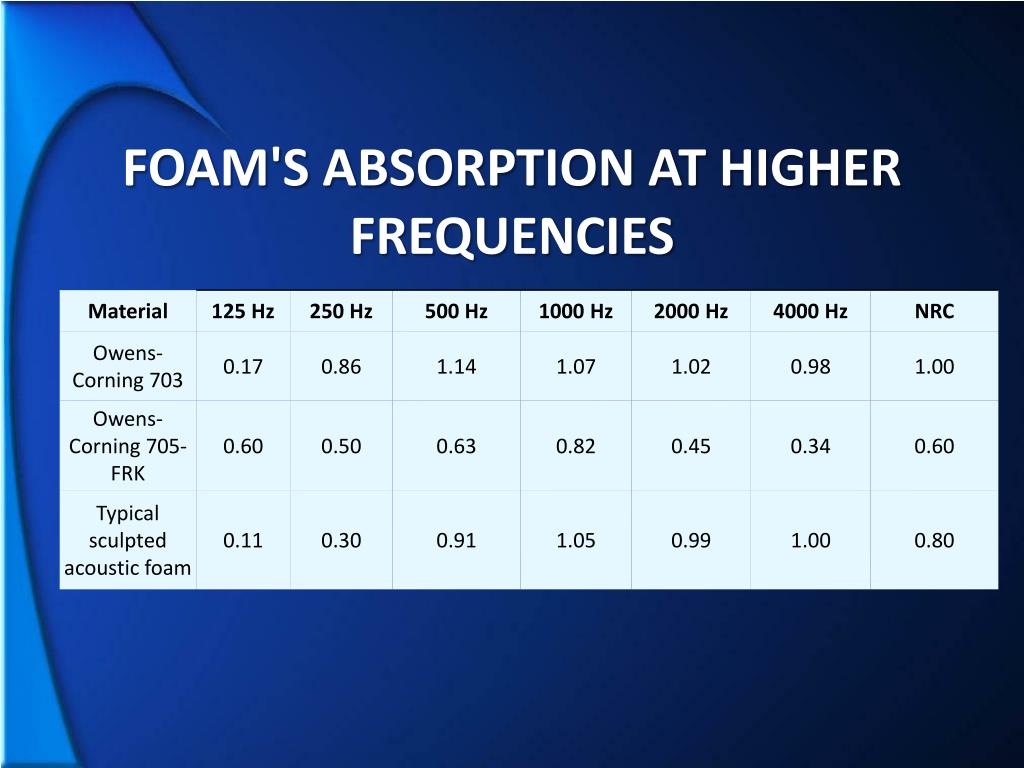 FOAM'S ABSORPTION AT HIGHER FREQUENCIES

| Material | 125 Hz | 250 Hz | 500 Hz | 1000 Hz | 2000 Hz | 4000 Hz | NRC |
|---|---|---|---|---|---|---|---|
| Owens-Corning 703 | 0.17 | 0.86 | 1.14 | 1.07 | 1.02 | 0.98 | 1.00 |
| Owens-Corning 705-FRK | 0.60 | 0.50 | 0.63 | 0.82 | 0.45 | 0.34 | 0.60 |
| Typical sculpted acoustic foam | 0.11 | 0.30 | 0.91 | 1.05 | 0.99 | 1.00 | 0.80 |